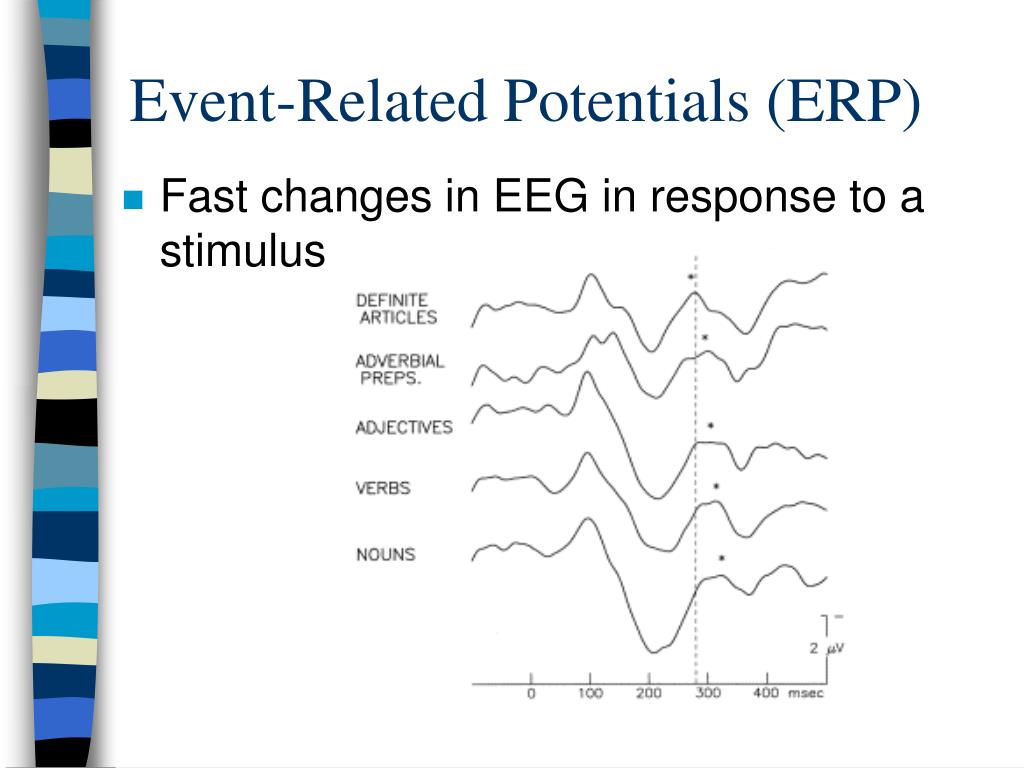 Event-Related Potentials (ERP)

Fast changes in EEG in response to a stimulus

DEFINITE ARTICLES

ADVERBIAL PREPS.

ADJECTIVES

VERBS

NOUNS

*
*
*
*
*

−

2 $\mu V$

0 100 200 300 400 msec